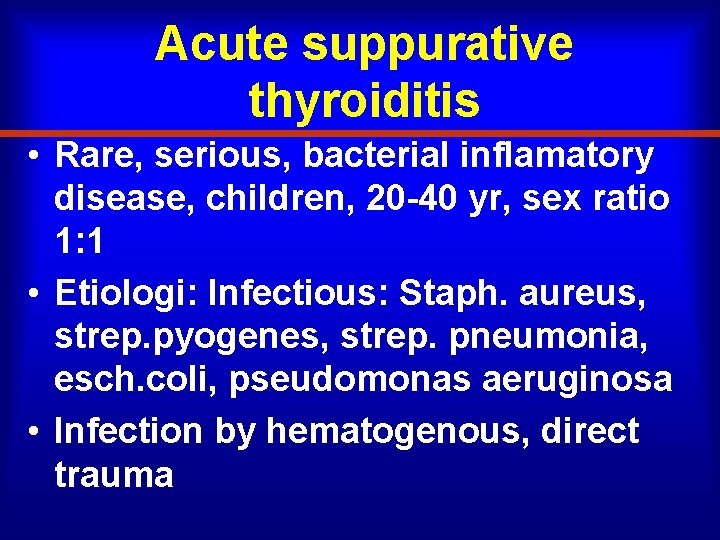 Acute suppurative thyroiditis

• Rare, serious, bacterial inflamatory disease, children, 20-40 yr, sex ratio 1:1
• Etiologi: Infectious: Staph. aureus, strep.pyogenes, strep. pneumonia, esch.coli, pseudomonas aeruginosa
• Infection by hematogenous, direct trauma